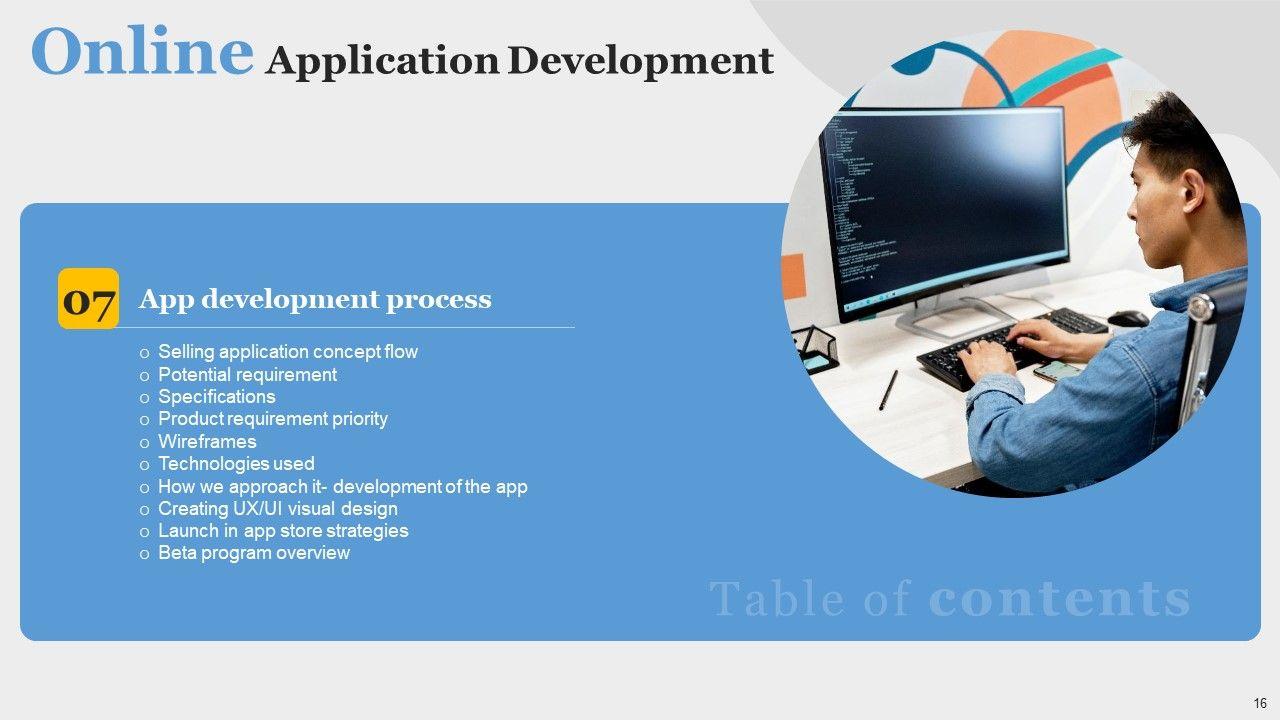 Online Application Development

07 App development process

o Selling application concept flow
o Potential requirement
o Specifications
o Product requirement priority
o Wireframes
o Technologies used
o How we approach it- development of the app
o Creating UX/UI visual design
o Launch in app store strategies
o Beta program overview

Table of contents

16